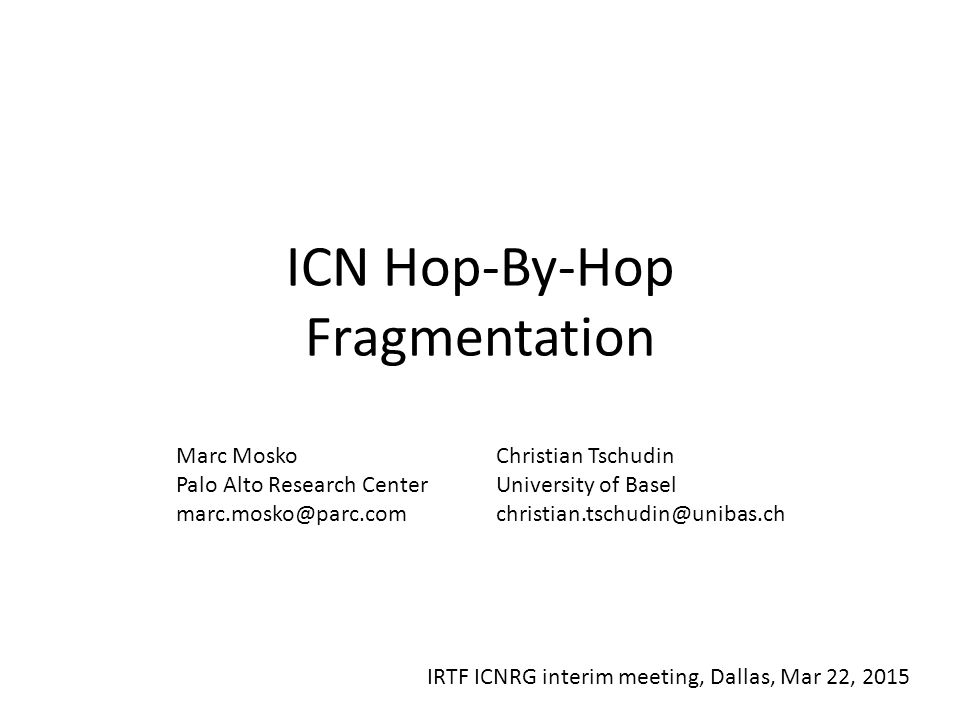 ICN Hop-By-Hop Fragmentation

Marc Mosko
Palo Alto Research Center
marc.mosko@parc.com

Christian Tschudin
University of Basel
christian.tschudin@unibas.ch

IRTF ICNRG interim meeting, Dallas, Mar 22, 2015